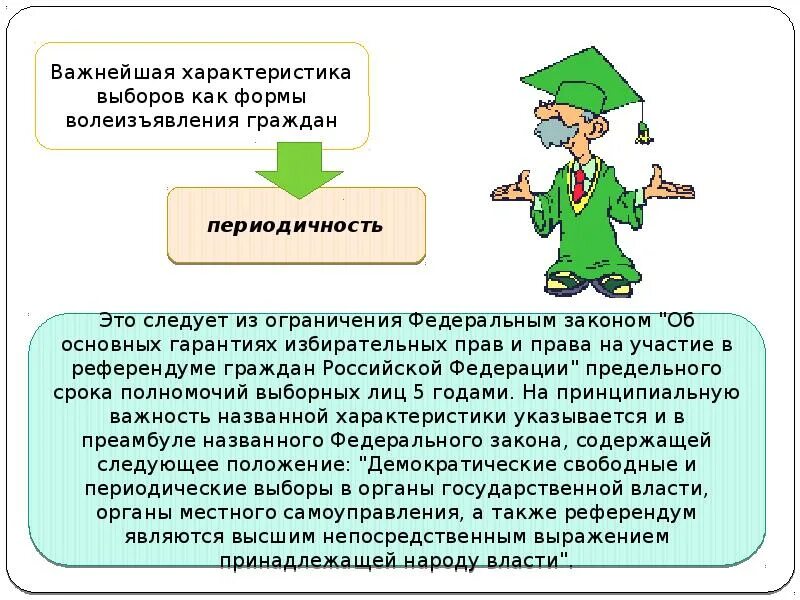 Важнейшая характеристика выборов как формы волеизъявления граждан

периодичность

Это следует из ограничения Федеральным законом "Об основных гарантиях избирательных прав и права на участие в референдуме граждан Российской Федерации" предельного срока полномочий выборных лиц 5 годами. На принципиальную важность названной характеристики указывается и в преамбуле названного Федерального закона, содержащей следующее положение: "Демократические свободные и периодические выборы в органы государственной власти, органы местного самоуправления, а также референдум являются высшим непосредственным выражением принадлежащей народу власти".